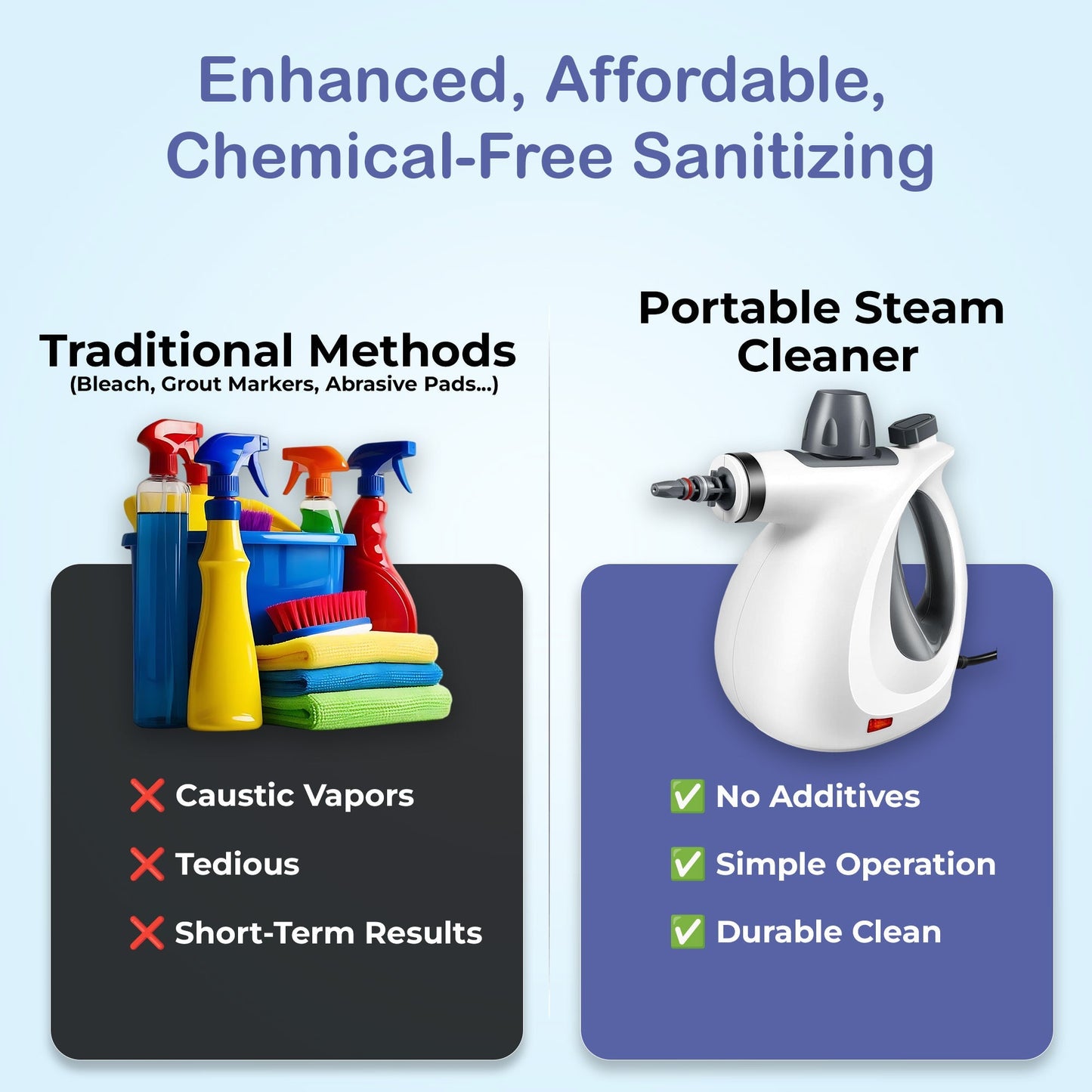 Enhanced, Affordable, Chemical-Free Sanitizing

Traditional Methods
(Bleach, Grout Markers, Abrasive Pads...)

❌ Caustic Vapors

❌ Tedious

❌ Short-Term Results

Portable Steam Cleaner

✅ No Additives

✅ Simple Operation

✅ Durable Clean